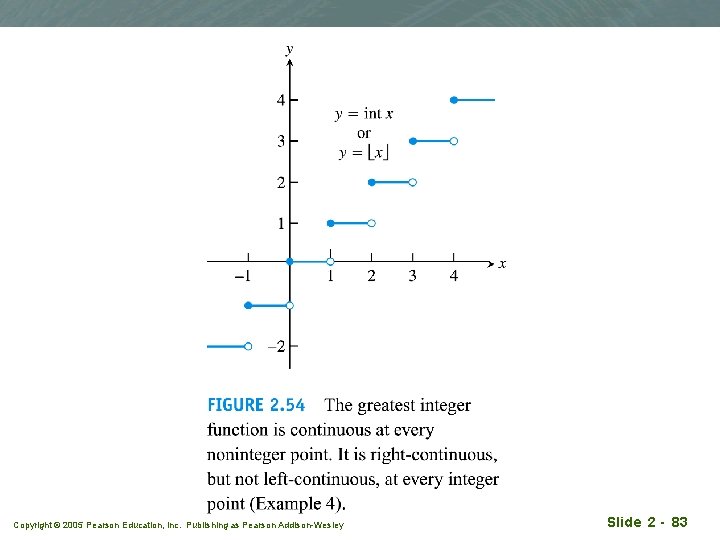 $y$

4

3

2

1

$y = \text{int } x$
or
$y = \lfloor x \rfloor$

$-1$ 1 2 3 4 $x$

$-2$

FIGURE 2.54 The greatest integer function is continuous at every noninteger point. It is right-continuous, but not left-continuous, at every integer point (Example 4).

Copyright © 2005 Pearson Education, Inc. Publishing as Pearson Addison-Wesley

Slide 2 - 83